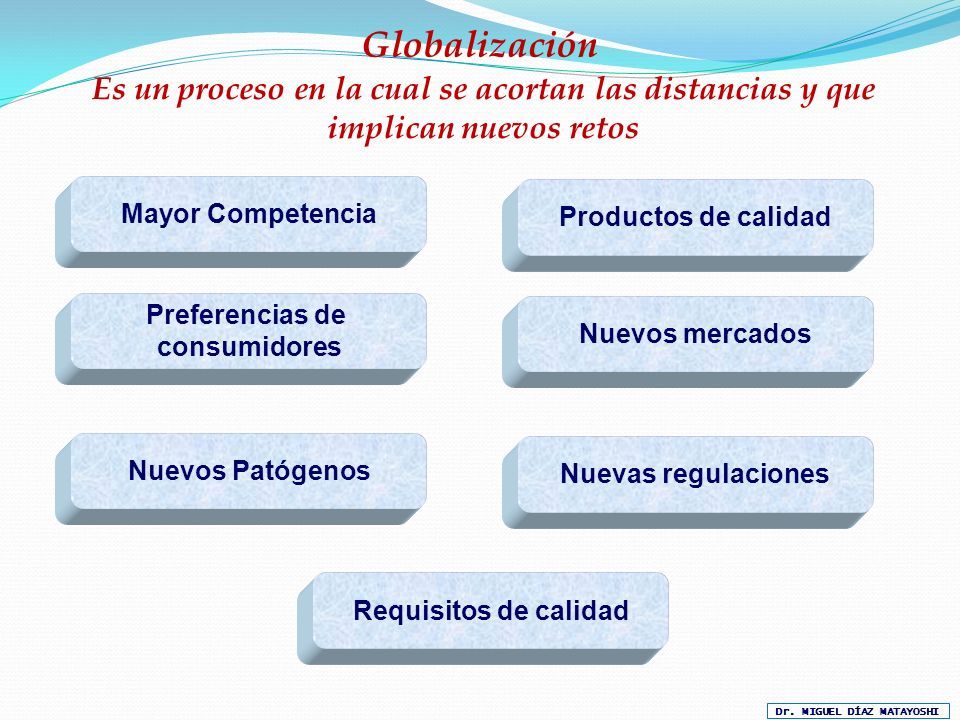 Globalización
Es un proceso en la cual se acortan las distancias y que implican nuevos retos

Mayor Competencia

Productos de calidad

Preferencias de consumidores

Nuevos mercados

Nuevos Patógenos

Nuevas regulaciones

Requisitos de calidad

Dr. MIGUEL DÍAZ MATAYOSHI